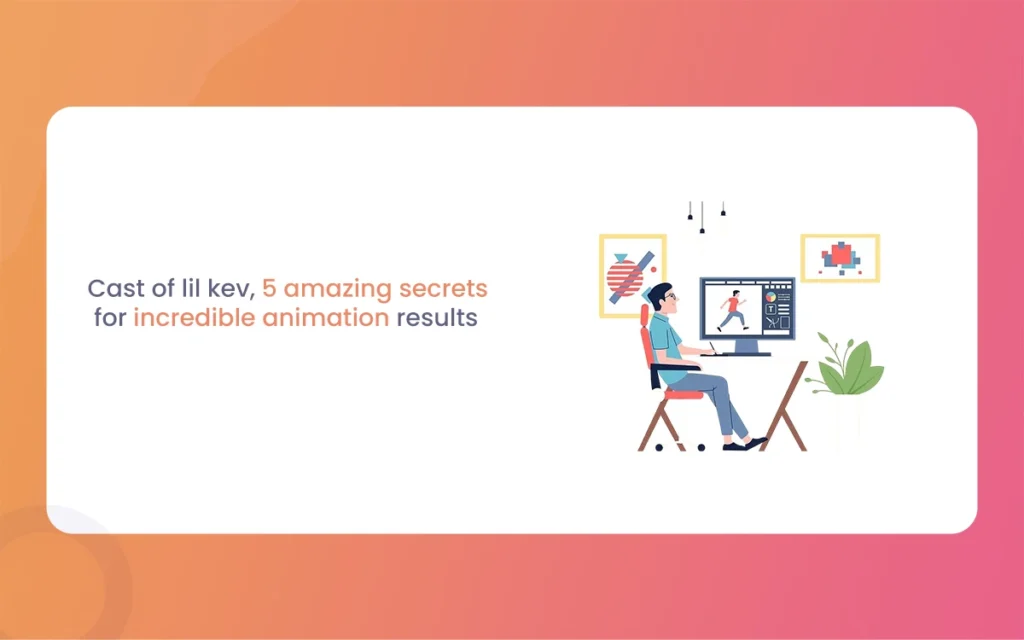 Cast of lil kev, 5 amazing secrets for incredible animation results